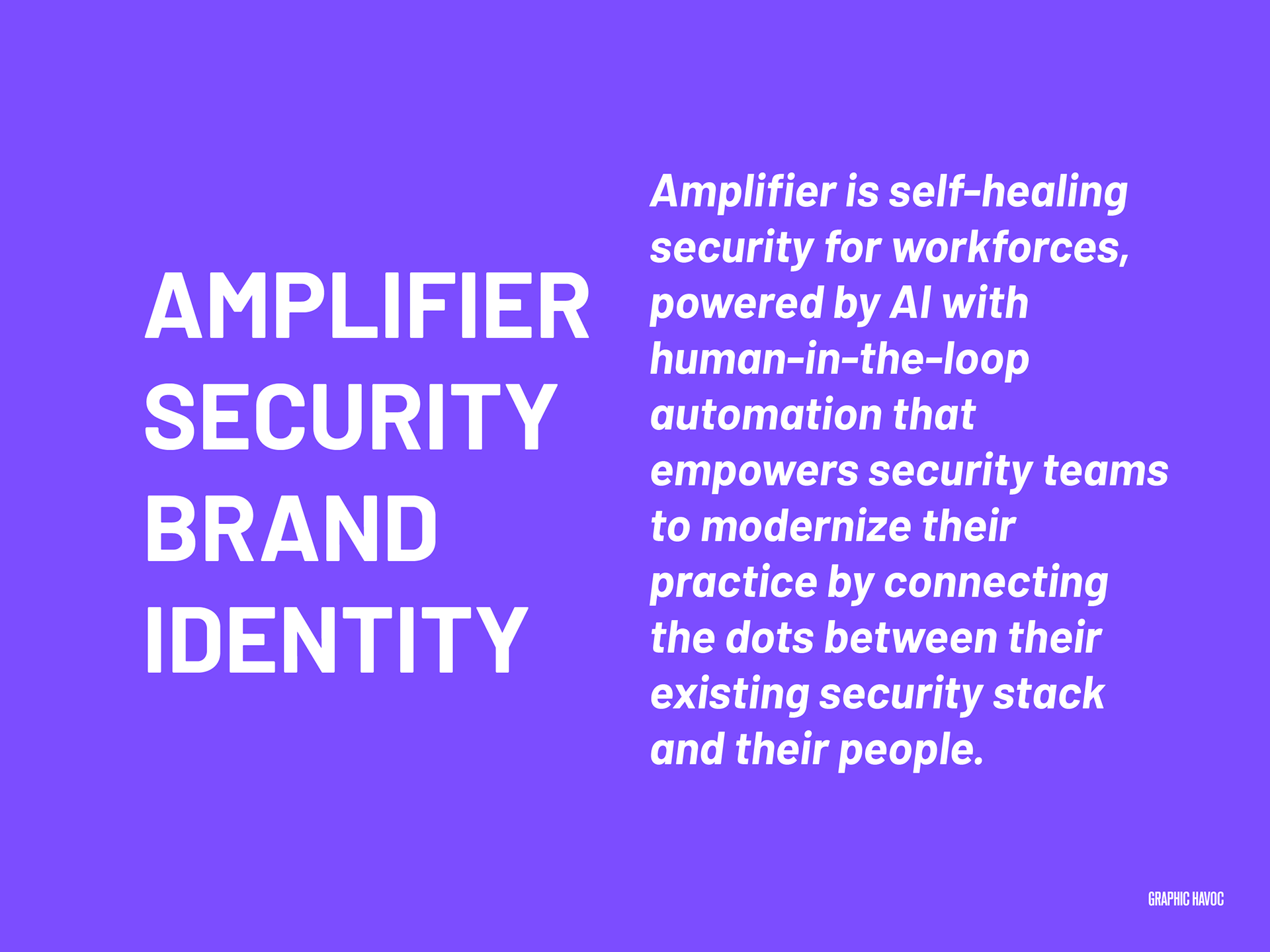 AMPLIFIER SECURITY BRAND IDENTITY

Amplifier is self-healing security for workforces, powered by AI with human-in-the-loop automation that empowers security teams to modernize their practice by connecting the dots between their existing security stack and their people.

GRAPHIC HAVOC